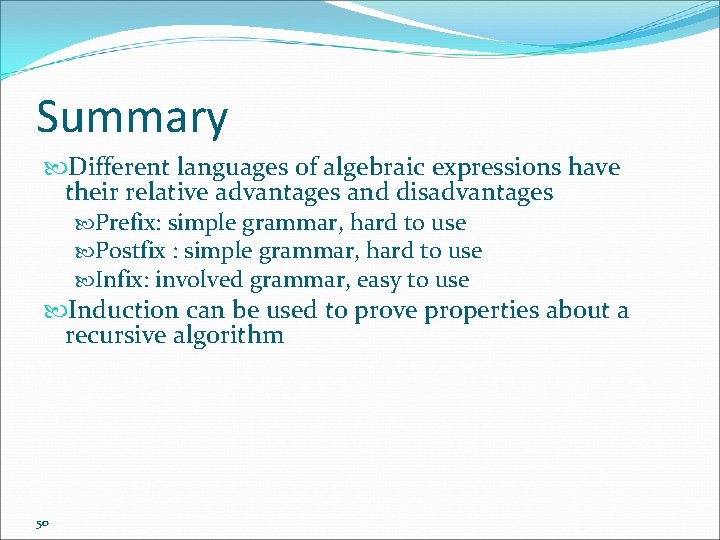 Summary

Different languages of algebraic expressions have their relative advantages and disadvantages

Prefix: simple grammar, hard to use

Postfix : simple grammar, hard to use

Infix: involved grammar, easy to use

Induction can be used to prove properties about a recursive algorithm

50